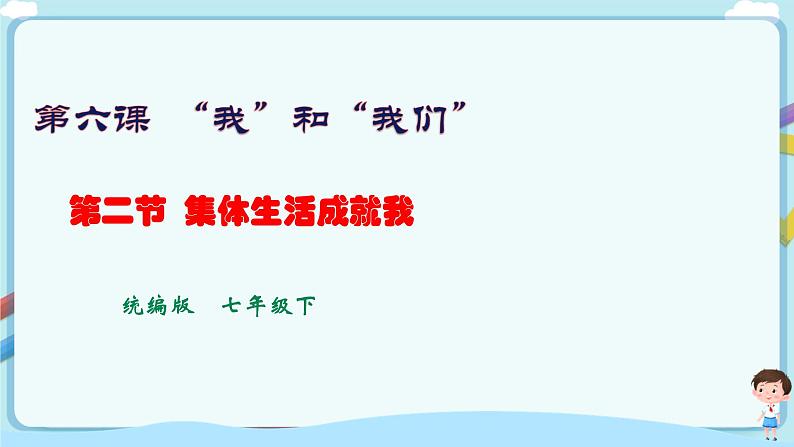 第六课 “我”和“我们”

第二节 集体生活成就我

统编版 七年级下